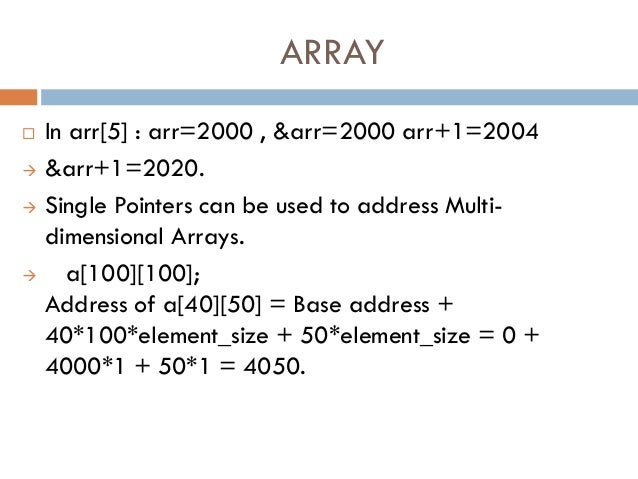 ARRAY

□ In arr[5] : arr=2000 , &arr=2000 arr+1=2004

→ &arr+1=2020.

→ Single Pointers can be used to address Multi-dimensional Arrays.

→ a[100][100];
Address of a[40][50] = Base address + 40*100*element_size + 50*element_size = 0 + 4000*1 + 50*1 = 4050.